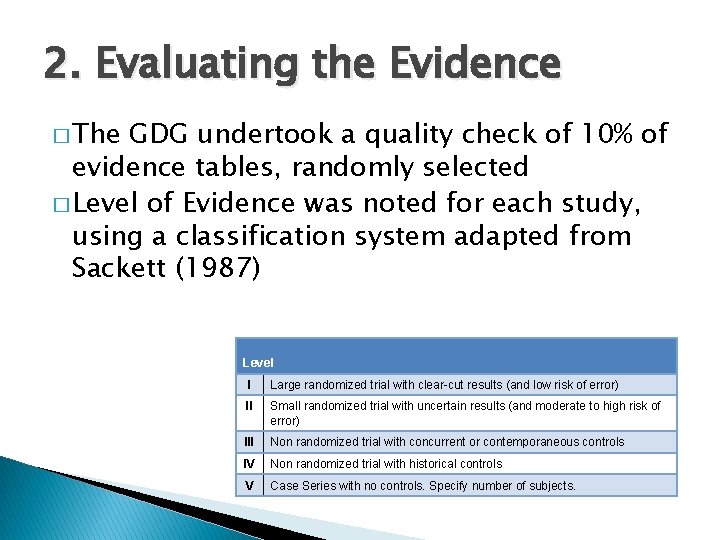 2. Evaluating the Evidence

□ The GDG undertook a quality check of 10% of evidence tables, randomly selected

□ Level of Evidence was noted for each study, using a classification system adapted from Sackett (1987)

| Level | |
|---|---|
| I | Large randomized trial with clear-cut results (and low risk of error) |
| II | Small randomized trial with uncertain results (and moderate to high risk of error) |
| III | Non randomized trial with concurrent or contemporaneous controls |
| IV | Non randomized trial with historical controls |
| V | Case Series with no controls. Specify number of subjects. |